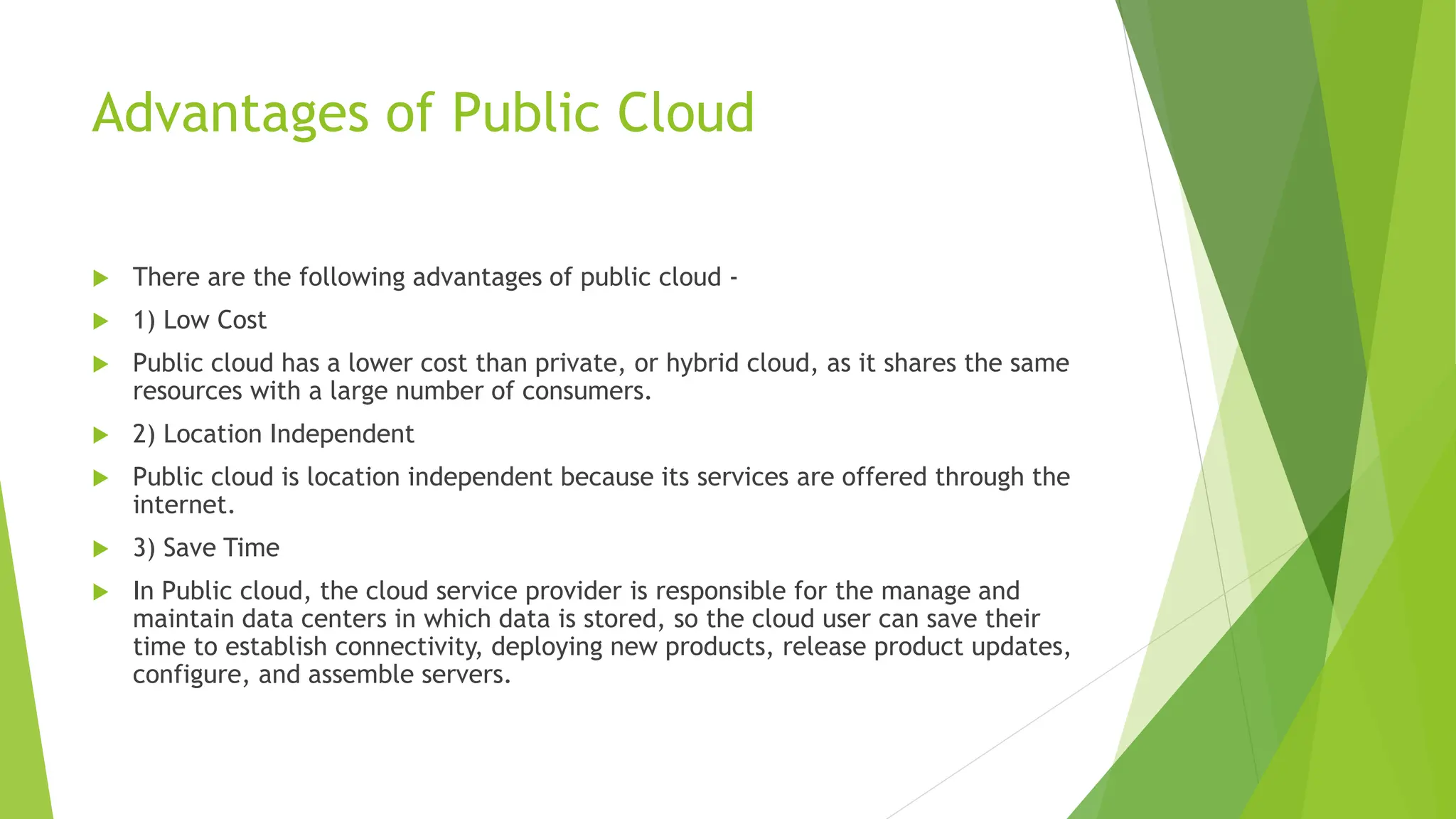 Advantages of Public Cloud

There are the following advantages of public cloud -

1) Low Cost

Public cloud has a lower cost than private, or hybrid cloud, as it shares the same resources with a large number of consumers.

2) Location Independent

Public cloud is location independent because its services are offered through the internet.

3) Save Time

In Public cloud, the cloud service provider is responsible for the manage and maintain data centers in which data is stored, so the cloud user can save their time to establish connectivity, deploying new products, release product updates, configure, and assemble servers.